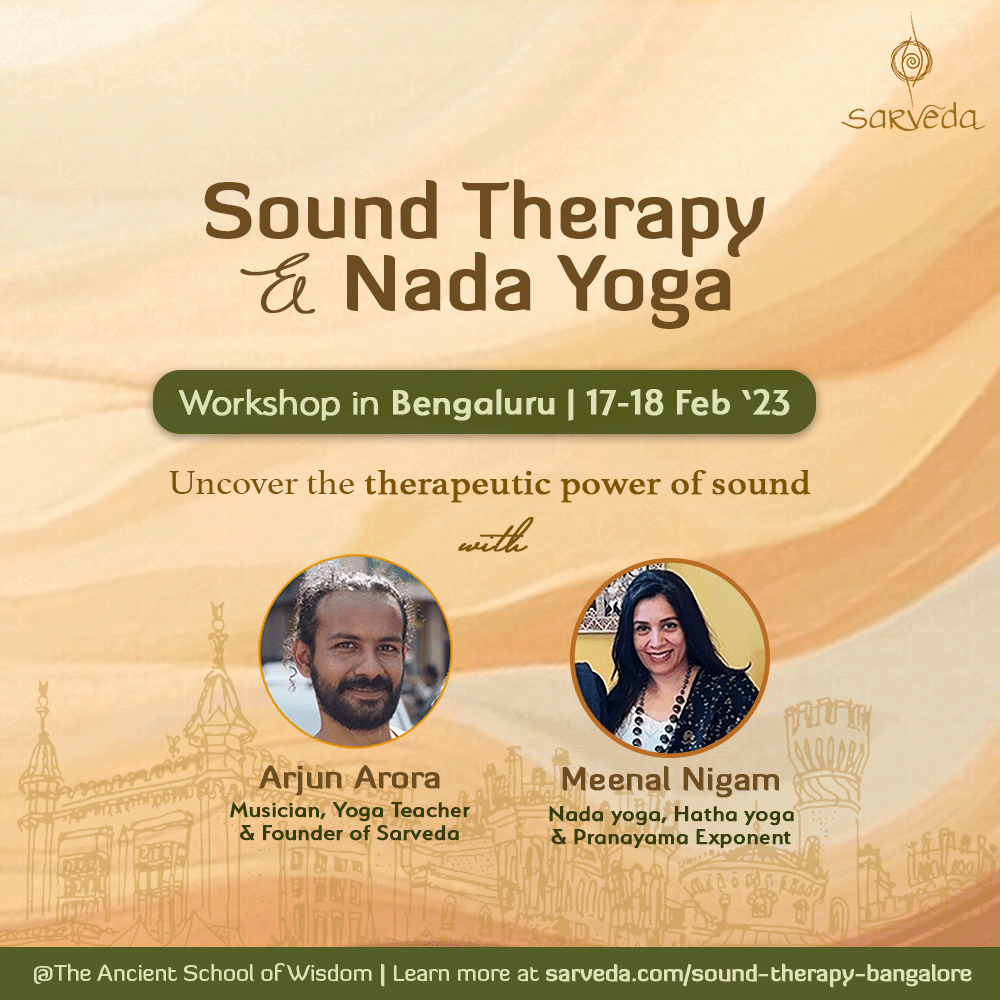 sarveda

Sound Therapy & Nada Yoga

Workshop in Bengaluru | 17-18 Feb '23

Uncover the therapeutic power of sound

with

Arjun Arora
Musician, Yoga Teacher & Founder of Sarveda

Meenal Nigam
Nada yoga, Hatha yoga & Pranayama Exponent

@The Ancient School of Wisdom | Learn more at sarveda.com/sound-therapy-bangalore